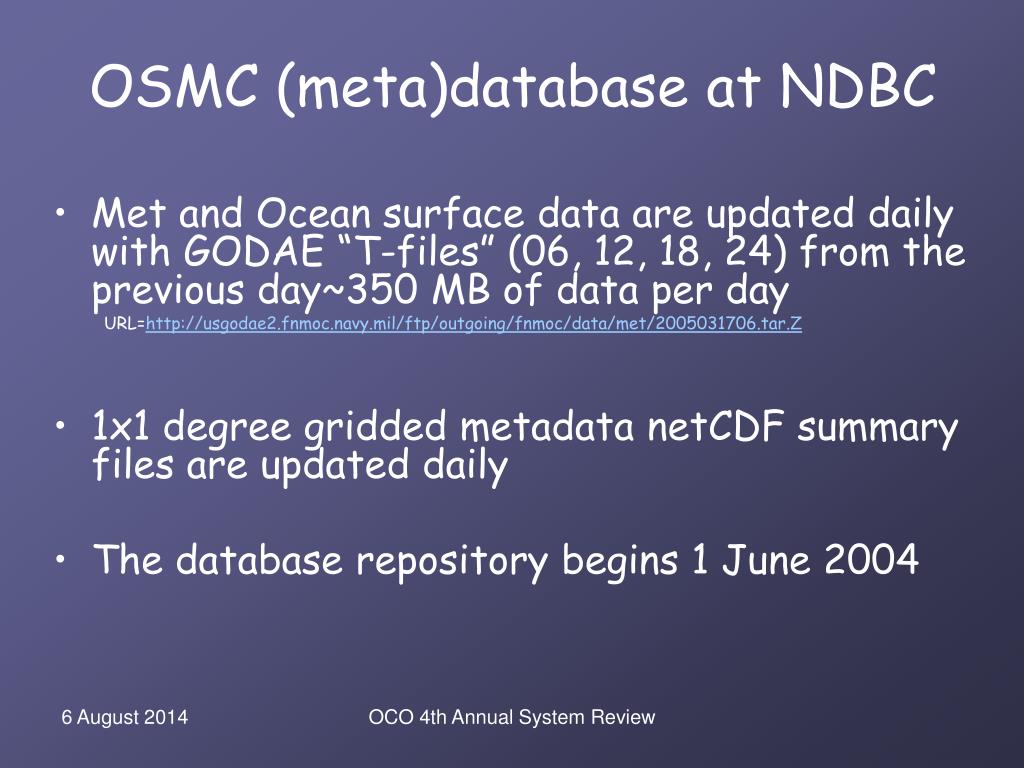 OSMC (meta)database at NDBC

• Met and Ocean surface data are updated daily with GODAE “T-files” (06, 12, 18, 24) from the previous day~350 MB of data per day
URL=http://usgodae2.fnmoc.navy.mil/ftp/outgoing/fnmoc/data/met/2005031706.tar.Z

• 1x1 degree gridded metadata netCDF summary files are updated daily

• The database repository begins 1 June 2004

6 August 2014

OCO 4th Annual System Review